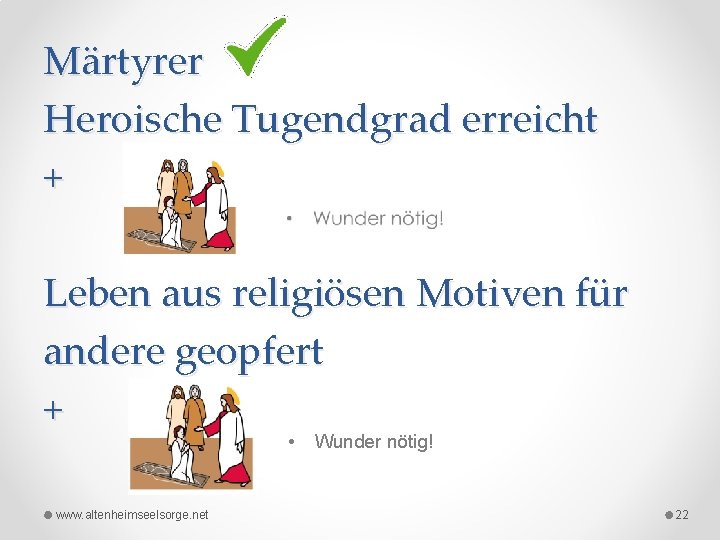 Märtyrer
Heroische Tugendgrad erreicht
+

• Wunder nötig!

Leben aus religiösen Motiven für andere geopfert
+

• Wunder nötig!

www.altenheimseelsorge.net

22